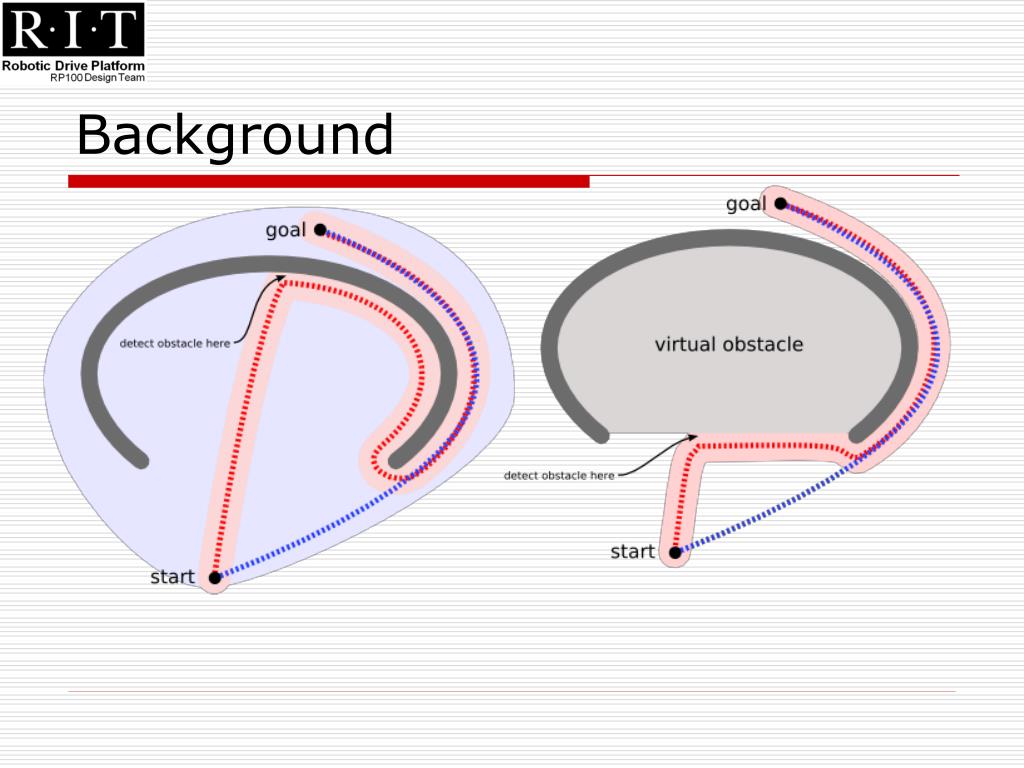 R·I·T
Robotic Drive Platform
RP100 Design Team

Background

goal
detect obstacle here
start

goal
virtual obstacle
detect obstacle here
start